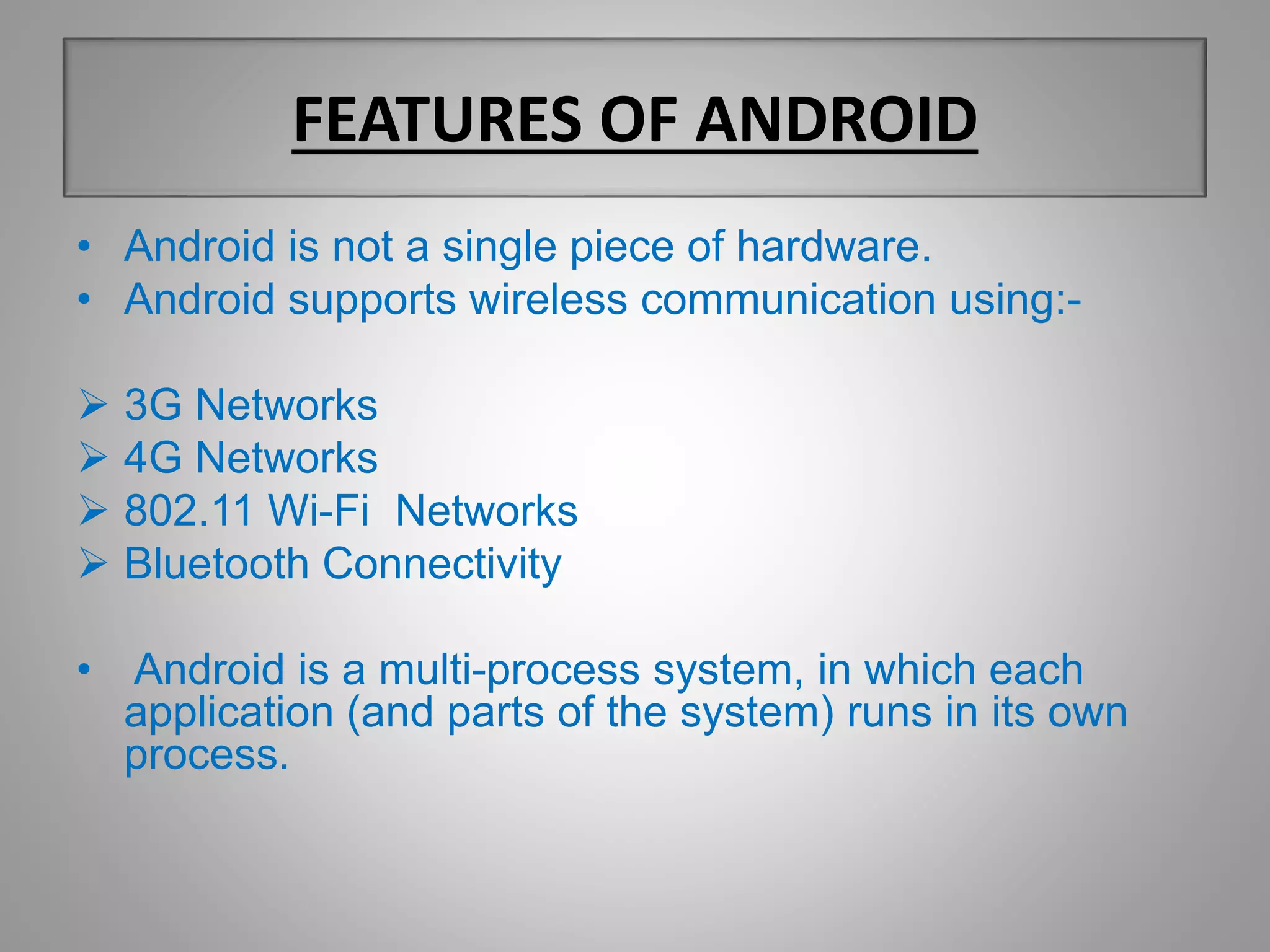 FEATURES OF ANDROID

• Android is not a single piece of hardware.
• Android supports wireless communication using:-

➢ 3G Networks
➢ 4G Networks
➢ 802.11 Wi-Fi Networks
➢ Bluetooth Connectivity

• Android is a multi-process system, in which each application (and parts of the system) runs in its own process.